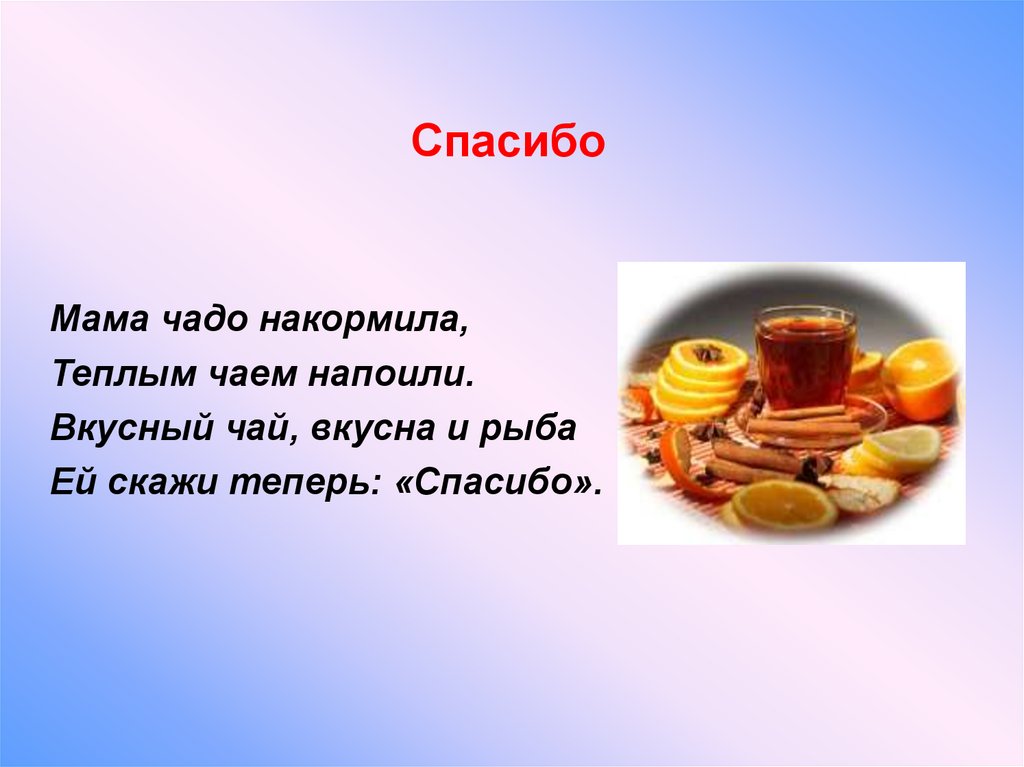 Спасибо

Мама чадо накормила,
Теплым чаем напоили.
Вкусный чай, вкусна и рыба
Ей скажи теперь: «Спасибо».